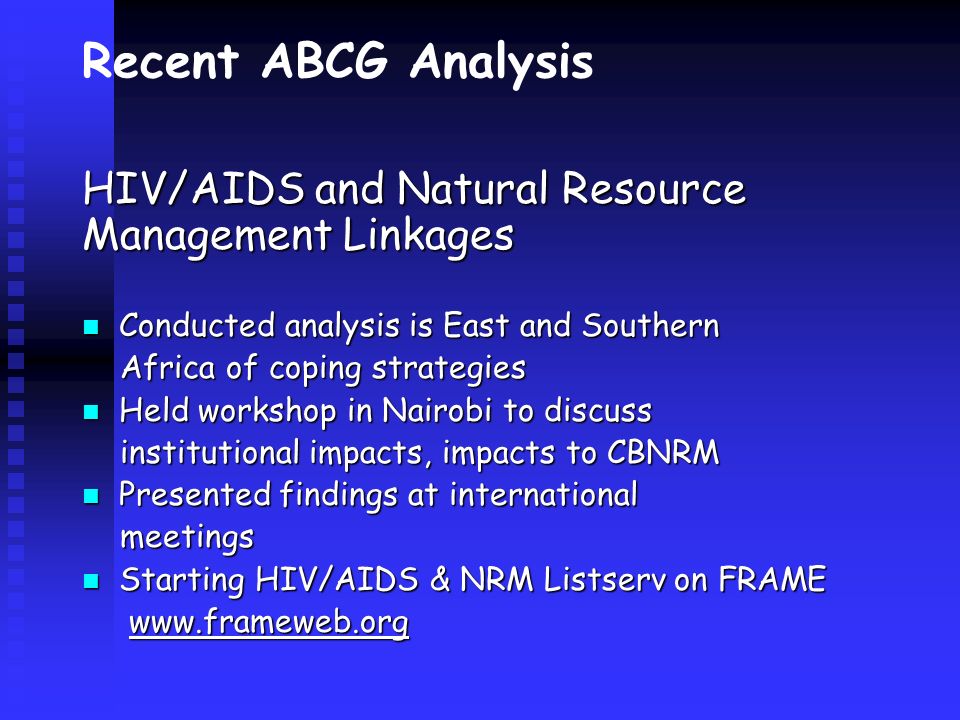 Recent ABCG Analysis

HIV/AIDS and Natural Resource Management Linkages

- Conducted analysis is East and Southern Africa of coping strategies
- Held workshop in Nairobi to discuss institutional impacts, impacts to CBNRM
- Presented findings at international meetings
- Starting HIV/AIDS & NRM Listserv on FRAME www.frameweb.org